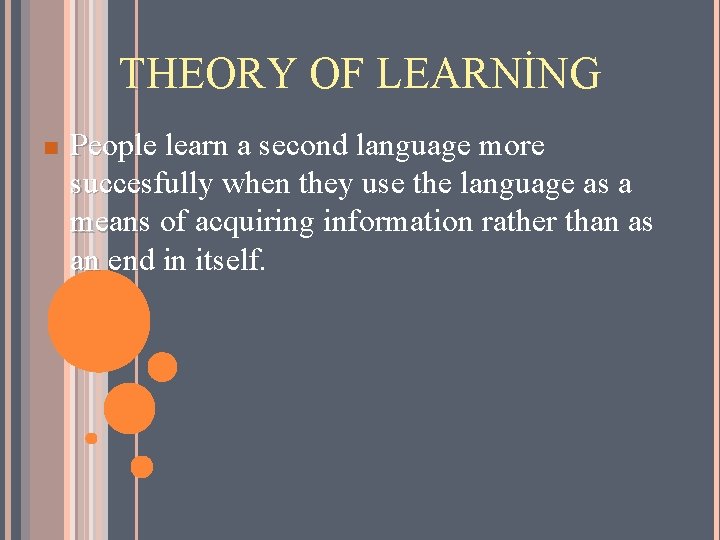 THEORY OF LEARNİNG

People learn a second language more succesfully when they use the language as a means of acquiring information rather than as an end in itself.